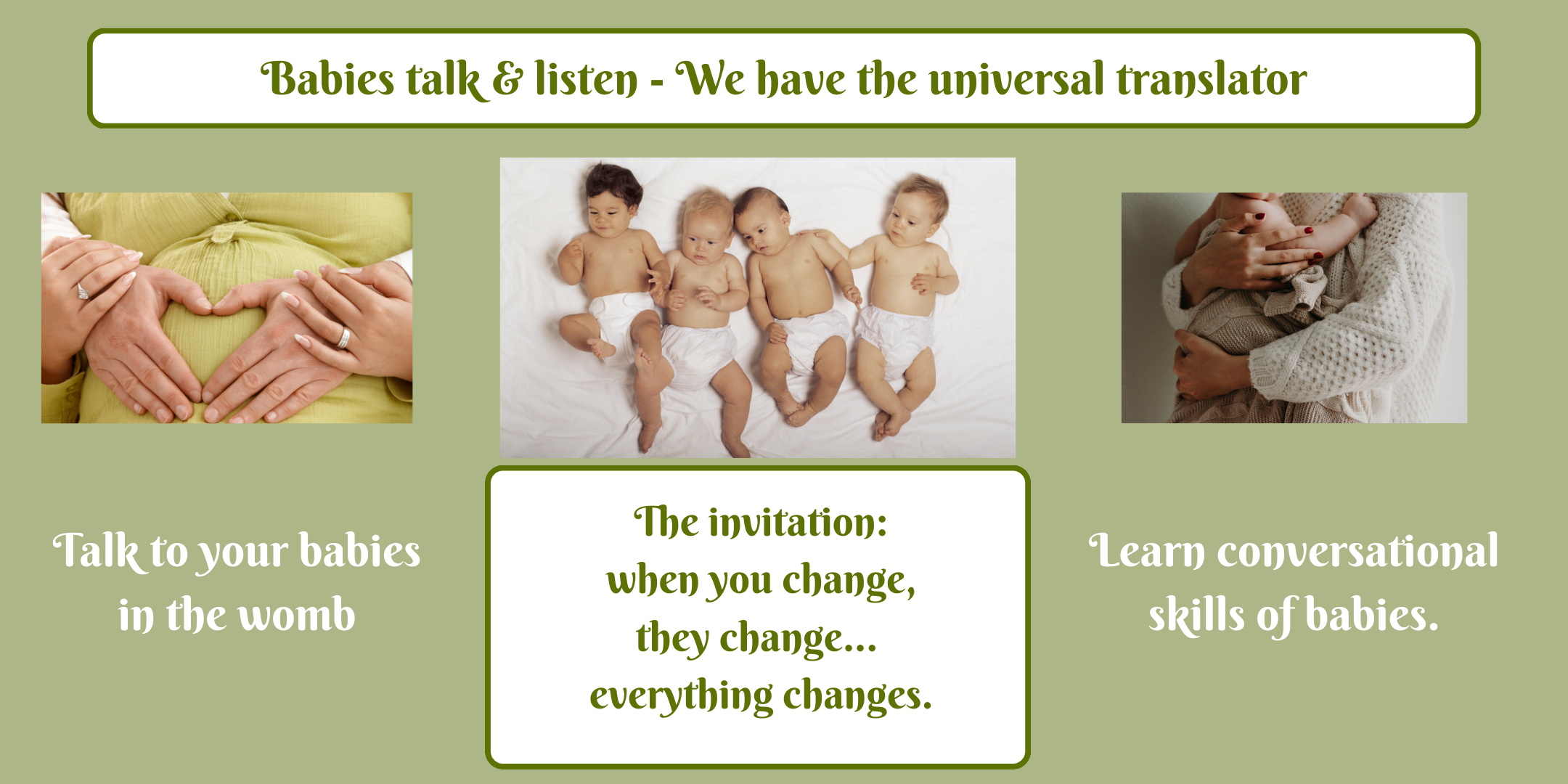 Babies talk & listen - We have the universal translator

Talk to your babies in the womb

The invitation:
when you change,
they change...
everything changes.

Learn conversational skills of babies.